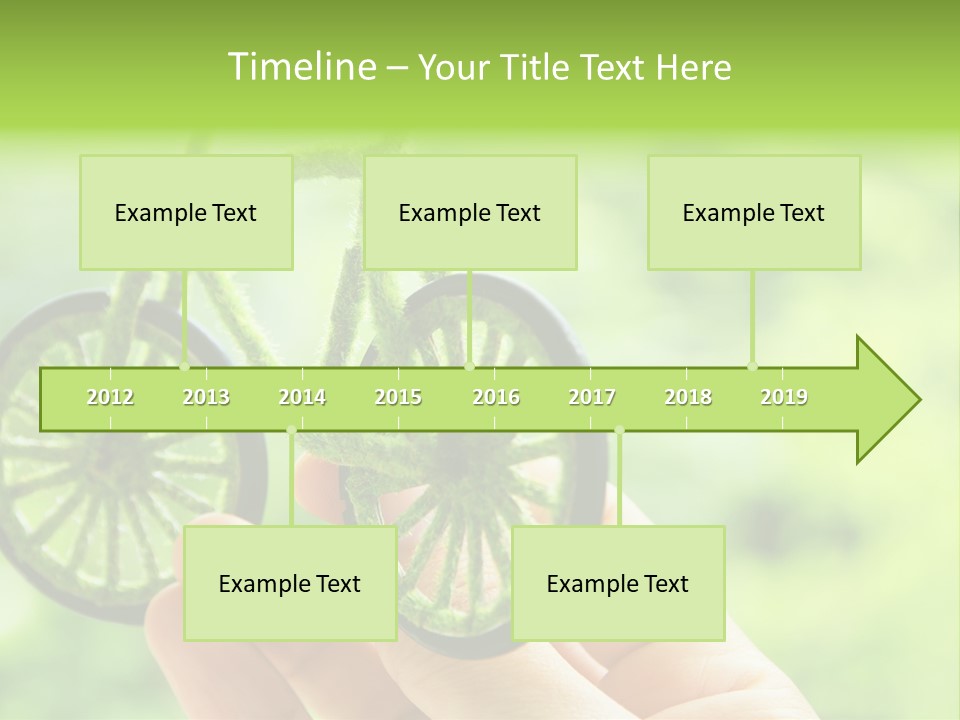 Timeline – Your Title Text Here

Example Text

Example Text

Example Text

2012 2013 2014 2015 2016 2017 2018 2019

Example Text

Example Text